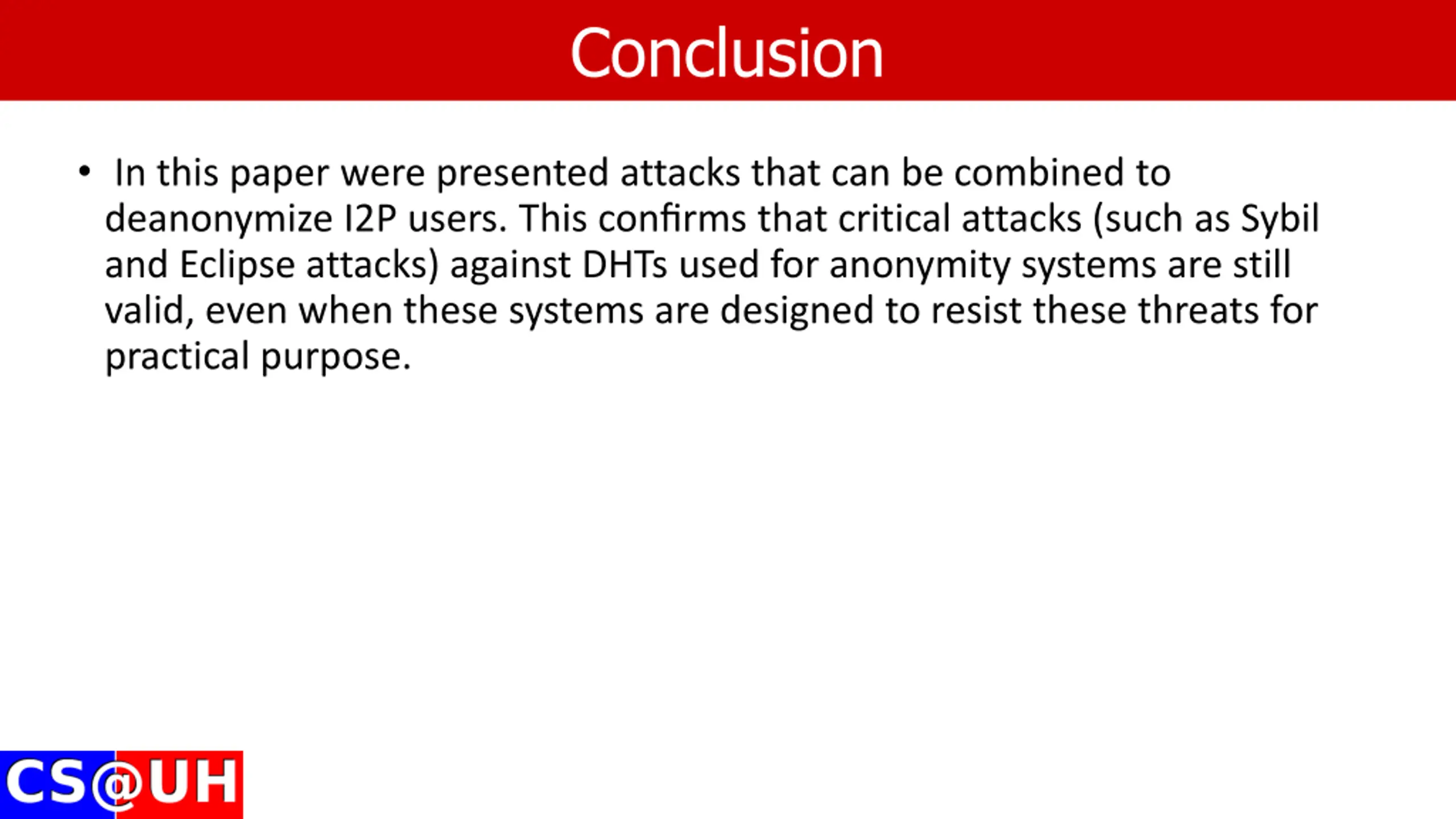 Conclusion

• In this paper were presented attacks that can be combined to deanonymize I2P users. This confirms that critical attacks (such as Sybil and Eclipse attacks) against DHTs used for anonymity systems are still valid, even when these systems are designed to resist these threats for practical purpose.

CS@UH